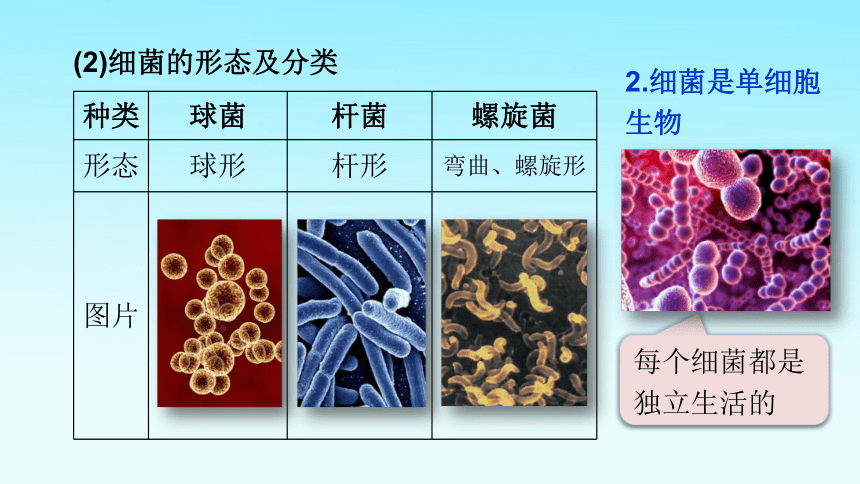 (2)细菌的形态及分类

| 种类 | 球菌 | 杆菌 | 螺旋菌 |
|---|---|---|---|
| 形态 | 球形 | 杆形 | 弯曲、螺旋形 |
| 图片 | | | |

2.细菌是单细胞生物

每个细菌都是独立生活的